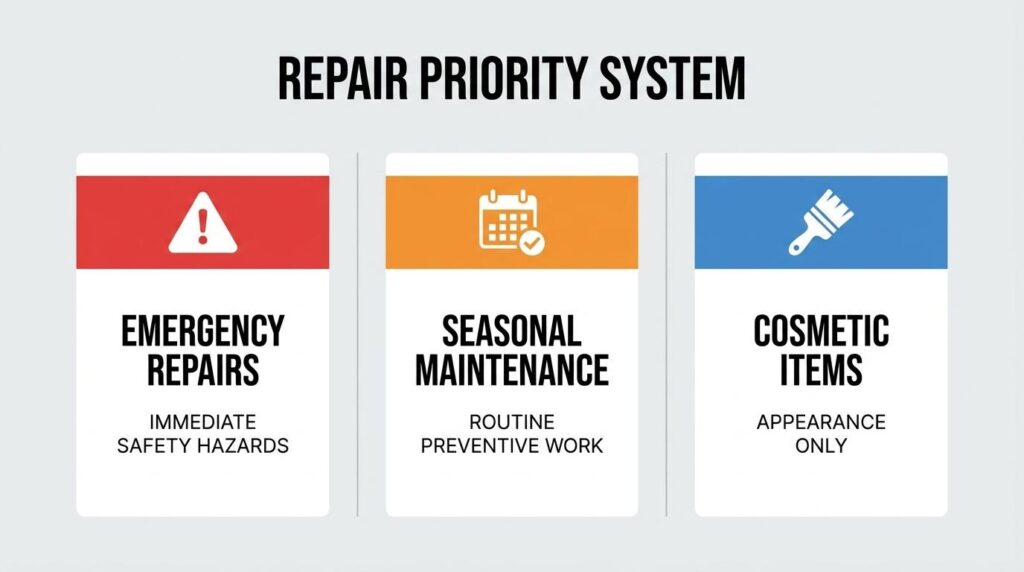 REPAIR PRIORITY SYSTEM

EMERGENCY REPAIRS

IMMEDIATE SAFETY HAZARDS

SEASONAL MAINTENANCE

ROUTINE PREVENTIVE WORK

COSMETIC ITEMS

APPEARANCE ONLY